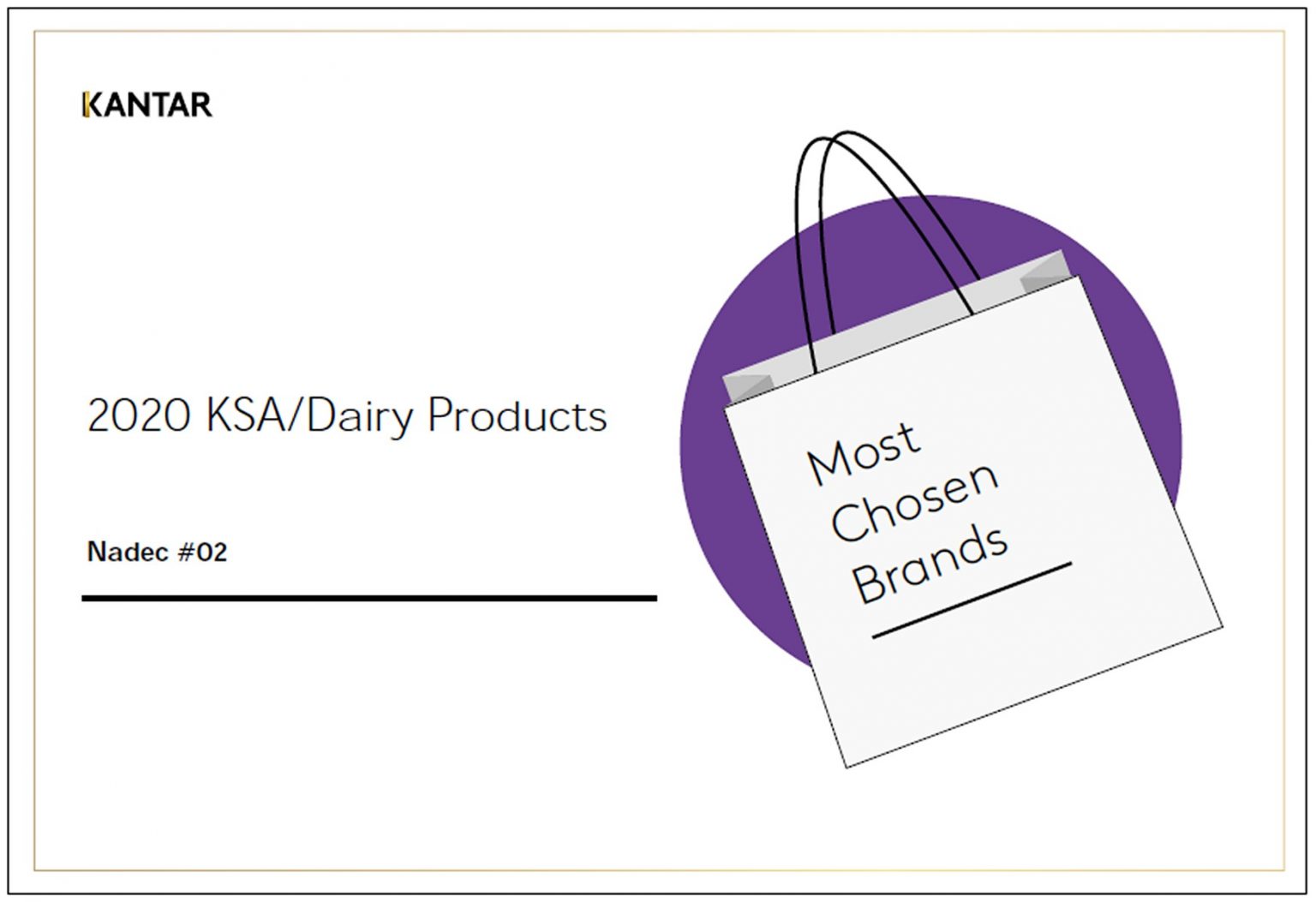 KANTAR

2020 KSA/Dairy Products

Nadec #02

Most
Chosen
Brands